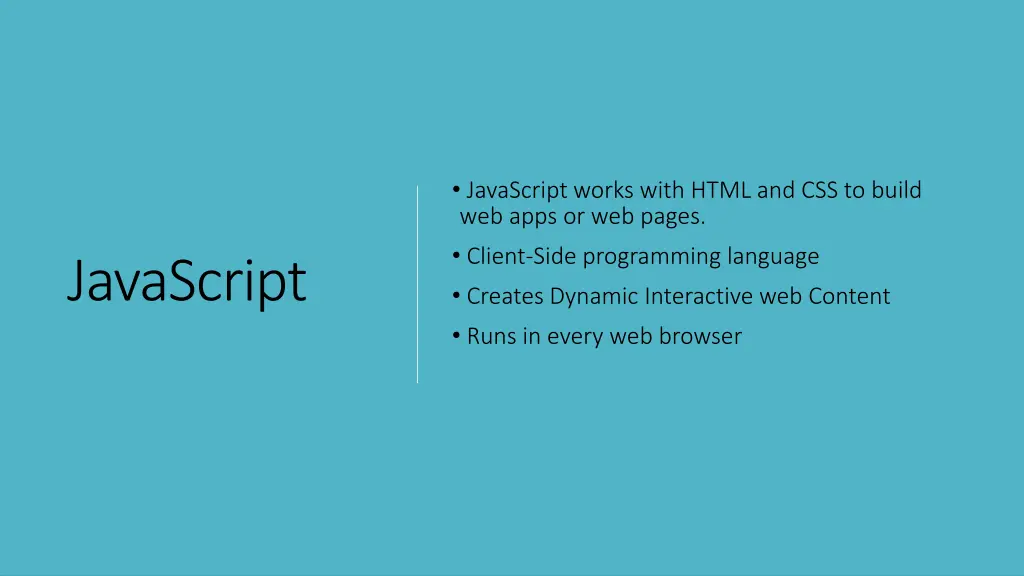 JavaScript

• JavaScript works with HTML and CSS to build web apps or web pages.
• Client-Side programming language
• Creates Dynamic Interactive web Content
• Runs in every web browser